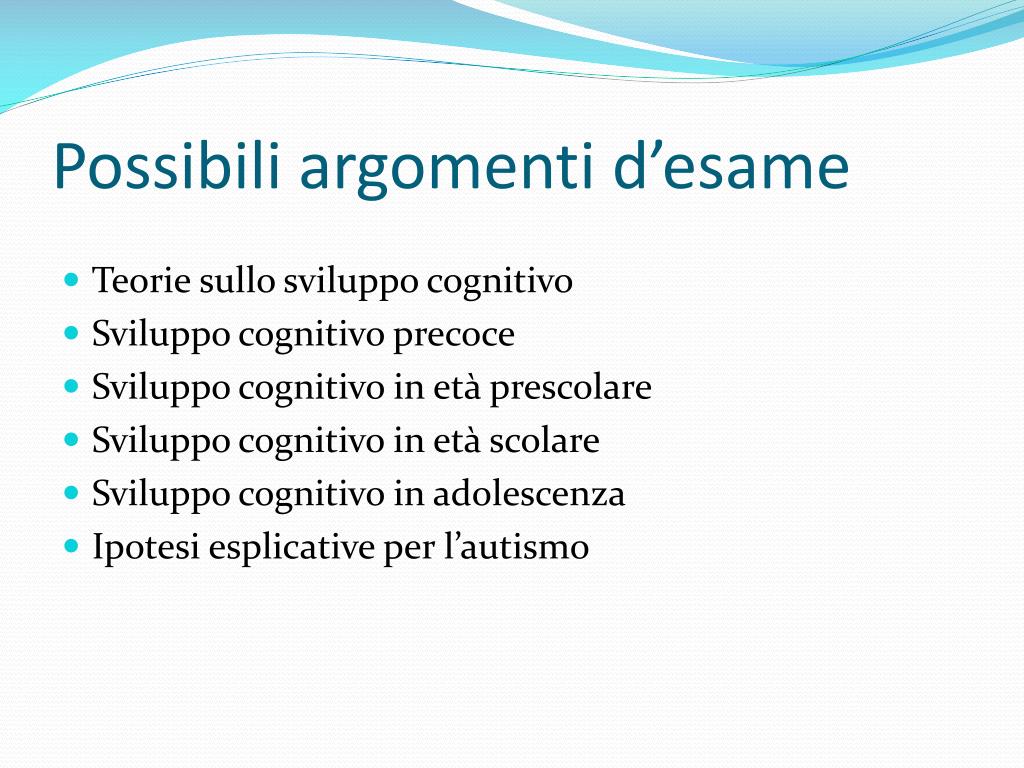 Possibili argomenti d’esame

- Teorie sullo sviluppo cognitivo
- Sviluppo cognitivo precoce
- Sviluppo cognitivo in età prescolare
- Sviluppo cognitivo in età scolare
- Sviluppo cognitivo in adolescenza
- Ipotesi esplicative per l’autismo